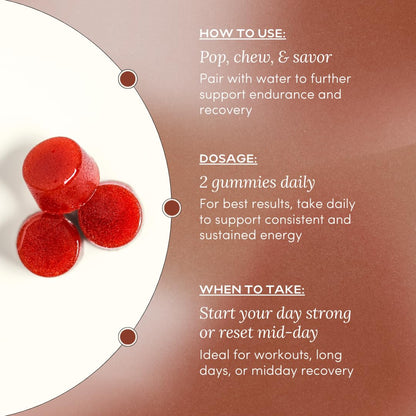 HOW TO USE:

Pop, chew, & savor

Pair with water to further support endurance and recovery

DOSAGE:

2 gummies daily

For best results, take daily to support consistent and sustained energy

WHEN TO TAKE:

Start your day strong or reset mid-day

Ideal for workouts, long days, or midday recovery